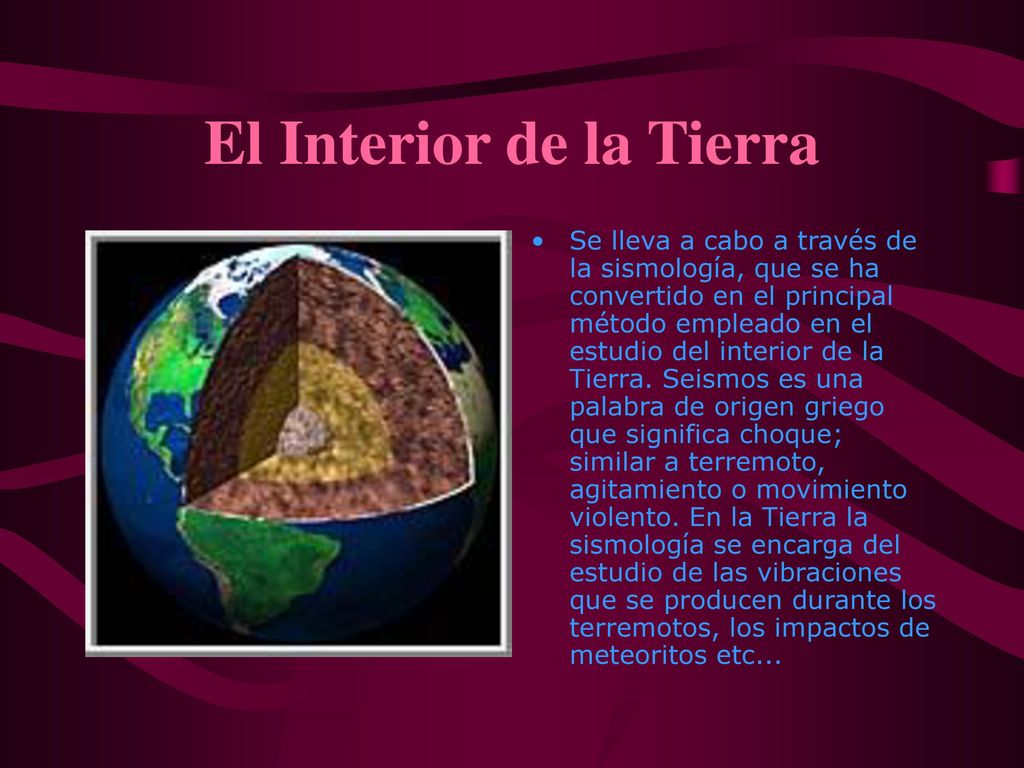 El Interior de la Tierra

• Se lleva a cabo a través de la sismología, que se ha convertido en el principal método empleado en el estudio del interior de la Tierra. Seismos es una palabra de origen griego que significa choque; similar a terremoto, agitamiento o movimiento violento. En la Tierra la sismología se encarga del estudio de las vibraciones que se producen durante los terremotos, los impactos de meteoritos etc...